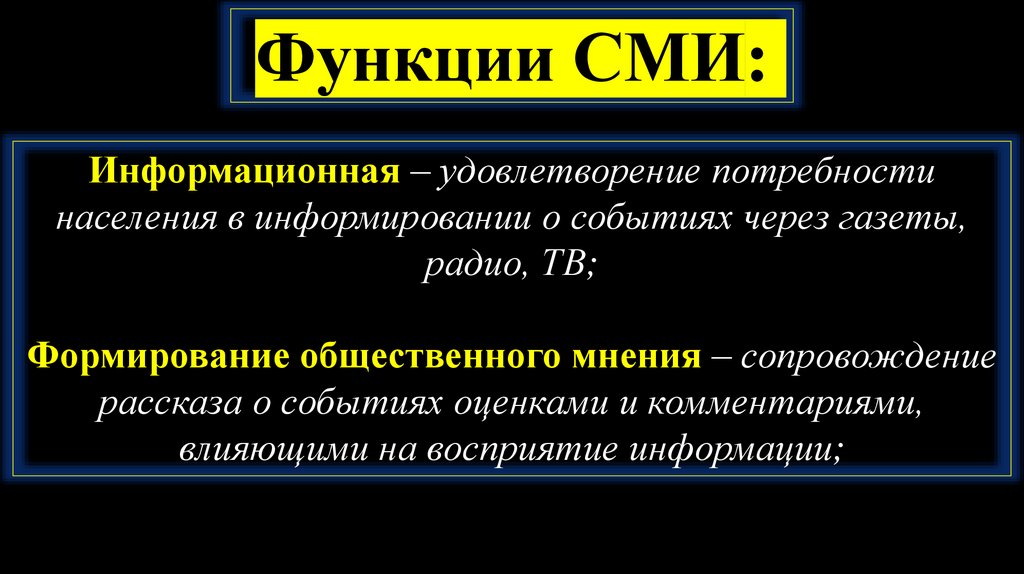 Функции СМИ:

Информационная – удовлетворение потребности населения в информировании о событиях через газеты, радио, ТВ;

Формирование общественного мнения – сопровождение рассказа о событиях оценками и комментариями, влияющими на восприятие информации;